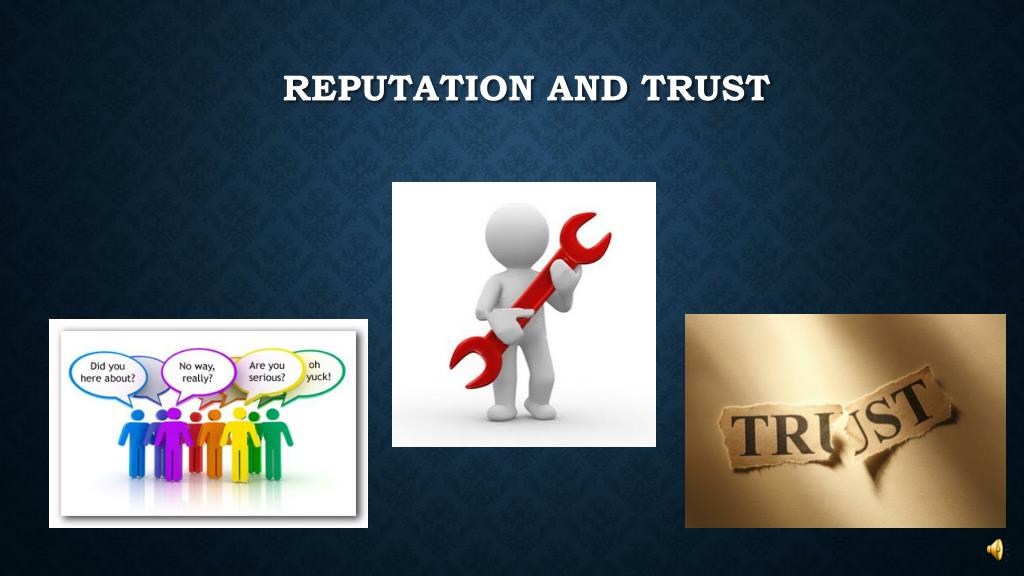 REPUTATION AND TRUST

Did you here about?

No way, really?

Are you serious?

oh yuck!

TRUST